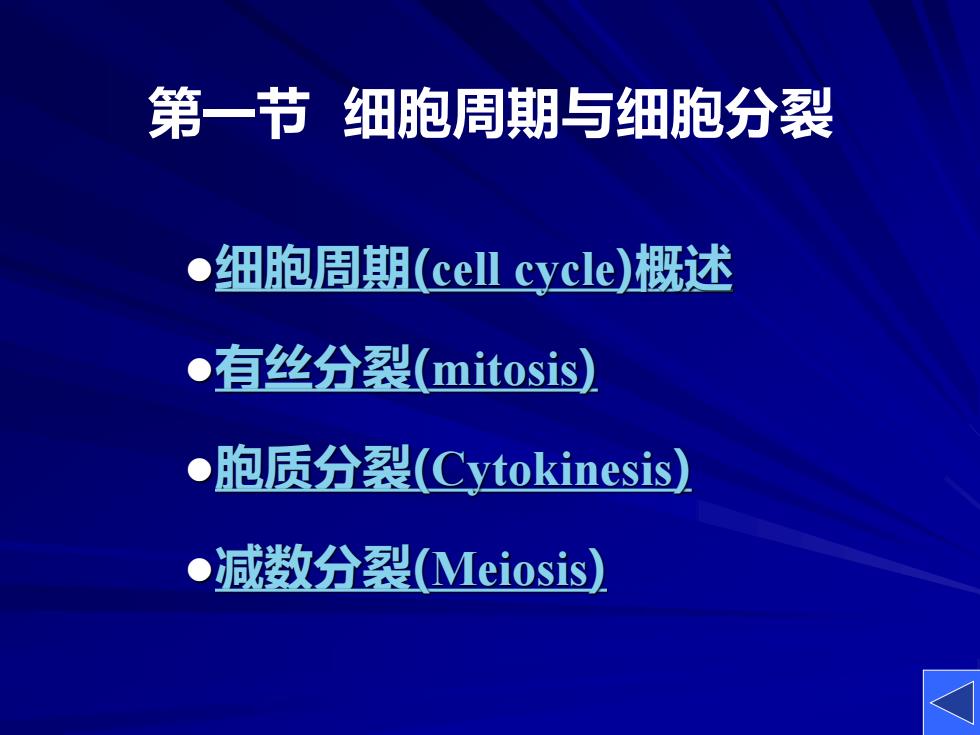 第一节 细胞周期与细胞分裂

●细胞周期(cell cycle)概述

●有丝分裂(mitosis)

●胞质分裂(Cytokinesis)

●减数分裂(Meiosis)